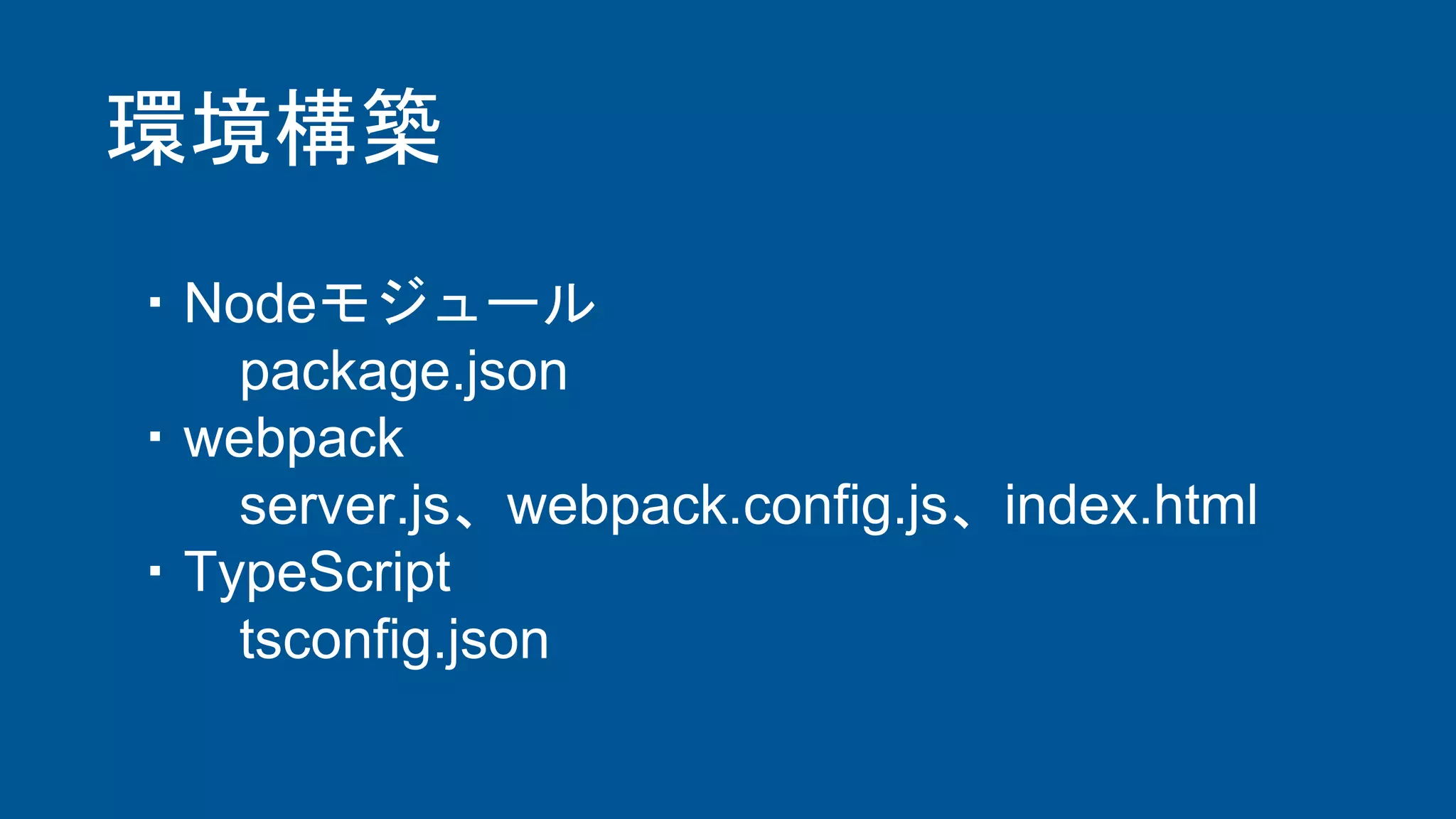 環境構築

・Nodeモジュール
package.json
・webpack
server.js、webpack.config.js、index.html
・TypeScript
tsconfig.json